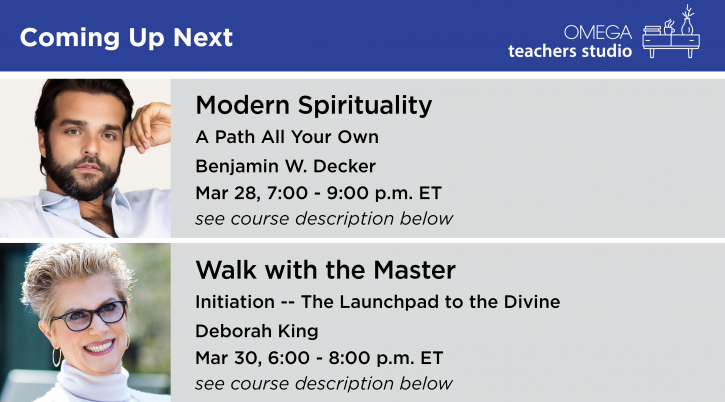 Coming Up Next

OMEGA
teachers studio

Modern Spirituality
A Path All Your Own
Benjamin W. Decker
Mar 28, 7:00 - 9:00 p.m. ET
see course description below

Walk with the Master
Initiation -- The Launchpad to the Divine
Deborah King
Mar 30, 6:00 - 8:00 p.m. ET
see course description below